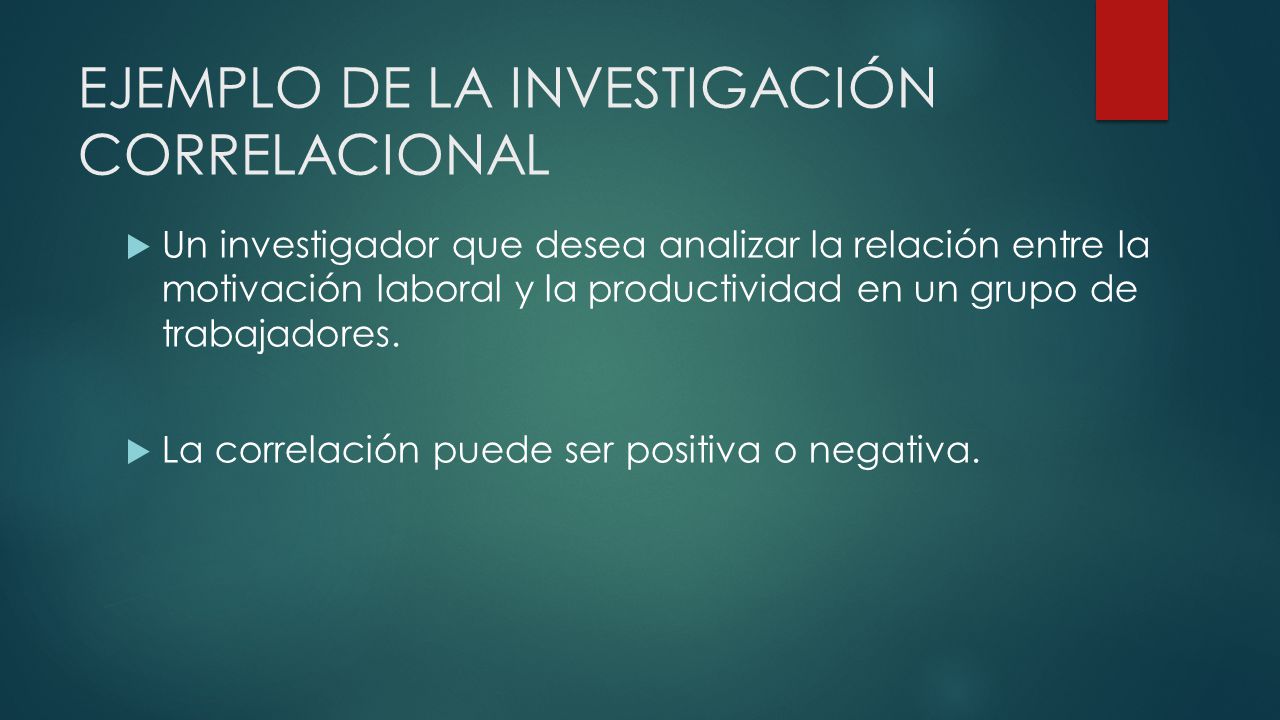 EJEMPLO DE LA INVESTIGACIÓN CORRELACIONAL

Un investigador que desea analizar la relación entre la motivación laboral y la productividad en un grupo de trabajadores.

La correlación puede ser positiva o negativa.